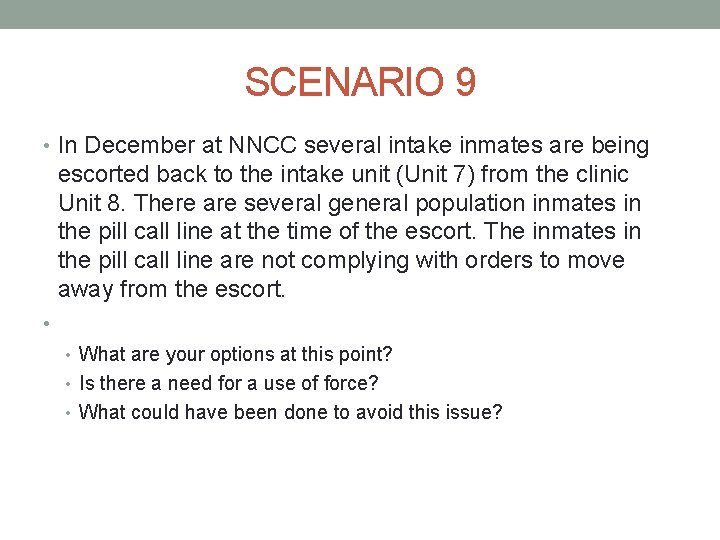 SCENARIO 9

• In December at NNCC several intake inmates are being escorted back to the intake unit (Unit 7) from the clinic Unit 8. There are several general population inmates in the pill call line at the time of the escort. The inmates in the pill call line are not complying with orders to move away from the escort.

•

• What are your options at this point?
• Is there a need for a use of force?
• What could have been done to avoid this issue?